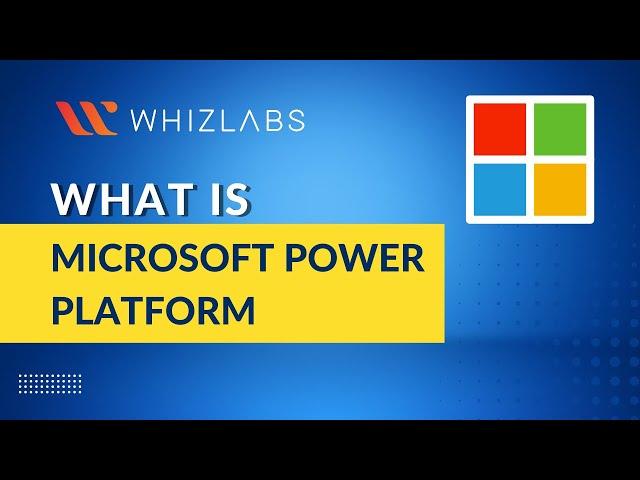 WHIZLABS

WHAT IS
MICROSOFT POWER PLATFORM